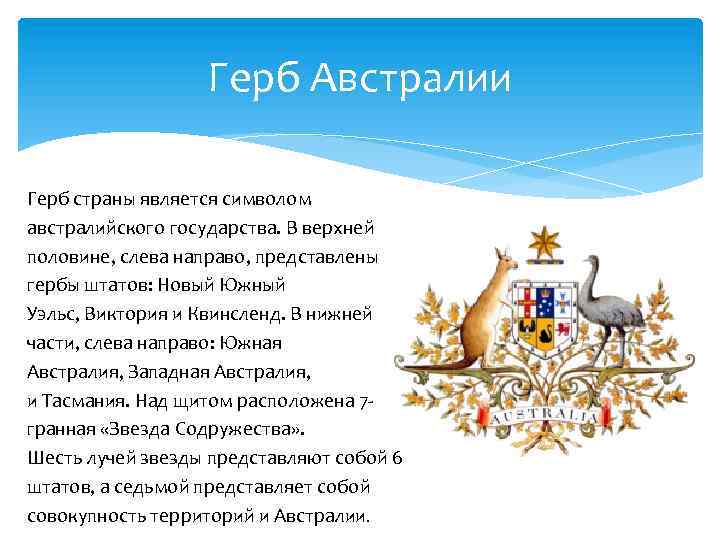 Герб Австралии

Герб страны является символом австралийского государства. В верхней половине, слева направо, представлены гербы штатов: Новый Южный Уэльс, Виктория и Квинсленд. В нижней части, слева направо: Южная Австралия, Западная Австралия, и Тасмания. Над щитом расположена 7-гранная «Звезда Содружества». Шесть лучей звезды представляют собой 6 штатов, а седьмой представляет собой совокупность территорий и Австралии.

AUSTRALIA